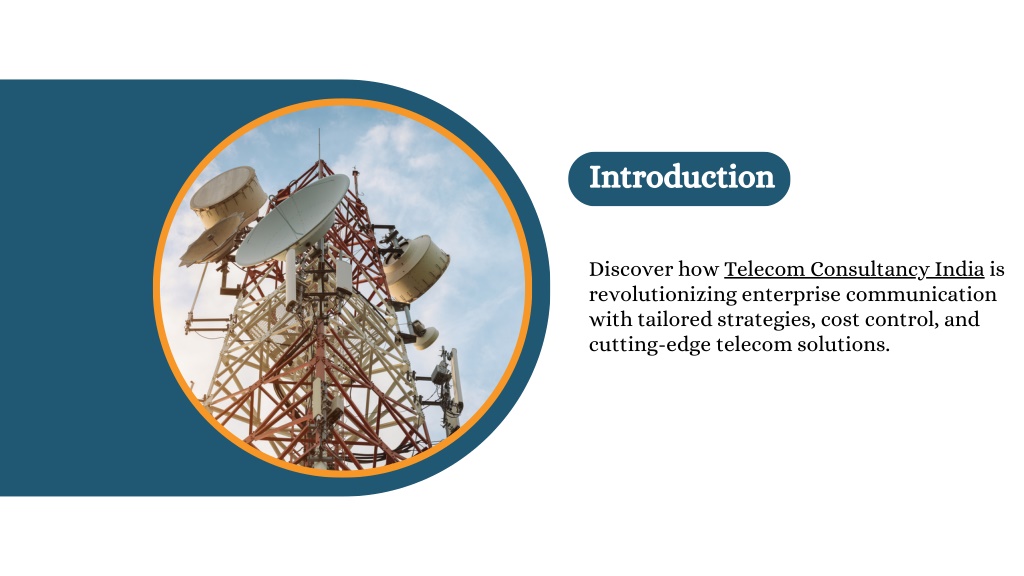 Introduction

Discover how Telecom Consultancy India is revolutionizing enterprise communication with tailored strategies, cost control, and cutting-edge telecom solutions.